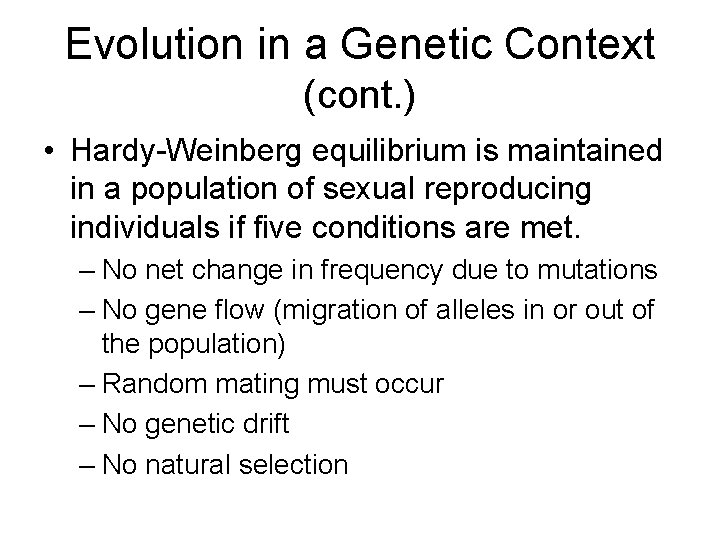 Evolution in a Genetic Context (cont.)

• Hardy-Weinberg equilibrium is maintained in a population of sexual reproducing individuals if five conditions are met.
– No net change in frequency due to mutations
– No gene flow (migration of alleles in or out of the population)
– Random mating must occur
– No genetic drift
– No natural selection